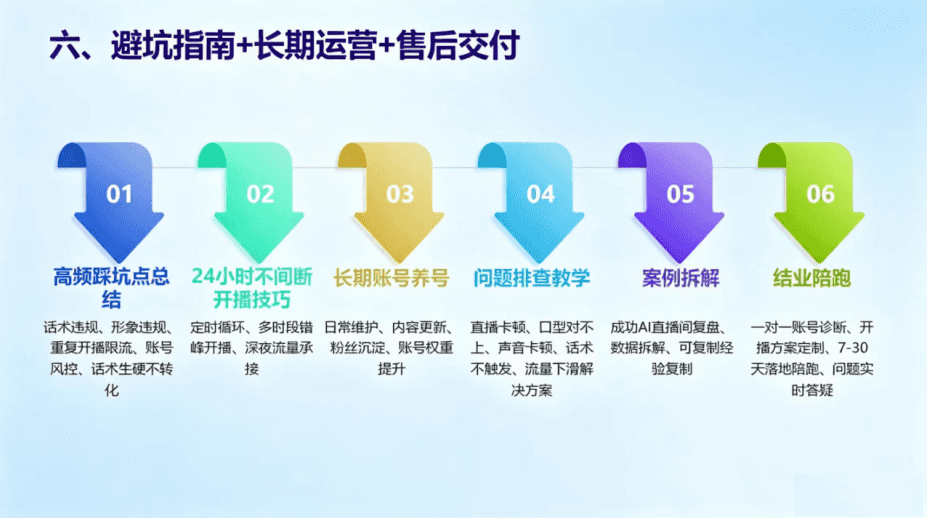 六、避坑指南+长期运营+售后交付

01
高频踩坑点总结
话术违规、形象违规、重复开播限流、账号风控、话术生硬不转化

02
24小时不间断开播技巧
定时循环、多时段错峰开播、深夜流量承接

03
长期账号养号
日常维护、内容更新、粉丝沉淀、账号权重提升

04
问题排查教学
直播卡顿、口型对不上、声音卡顿、话术不触发、流量下滑解决方案

05
案例拆解
成功AI直播间复盘、数据拆解、可复制经验复制

06
结业陪跑
一对一账号诊断、开播方案定制、7-30天落地陪跑、问题实时答疑